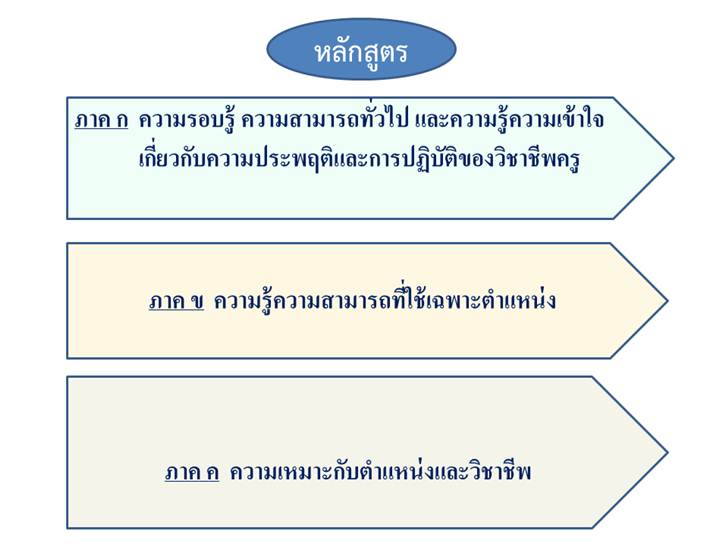 หลักสูตร

ภาค ก ความรอบรู้ ความสามารถทั่วไป และความรู้ความเข้าใจเกี่ยวกับความประพฤติและการปฏิบัติของวิชาชีพครู

ภาค ข ความรู้ความสามารถที่ใช้เฉพาะตำแหน่ง

ภาค ค ความเหมาะกับตำแหน่งและวิชาชีพ